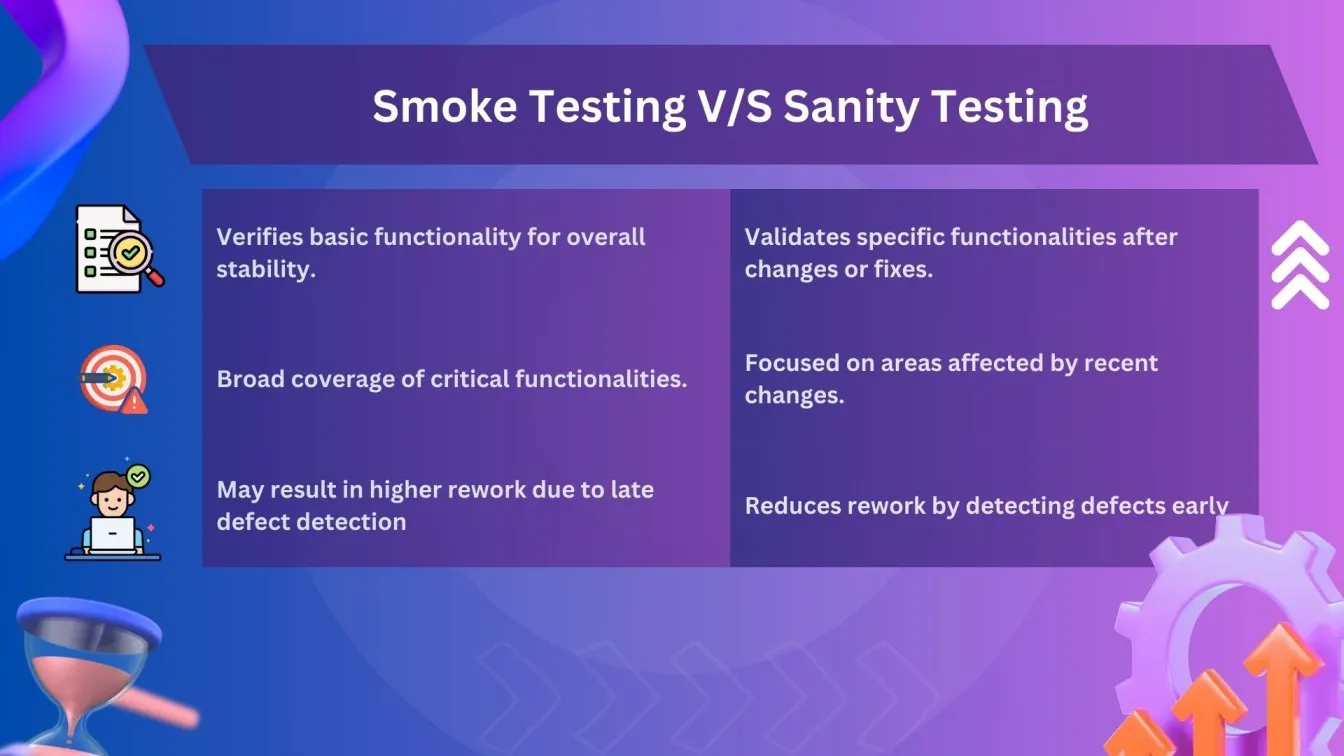 Smoke Testing V/S Sanity Testing

| | |
|---|---|
| Verifies basic functionality for overall stability. | Validates specific functionalities after changes or fixes. |
| Broad coverage of critical functionalities. | Focused on areas affected by recent changes. |
| May result in higher rework due to late defect detection | Reduces rework by detecting defects early |